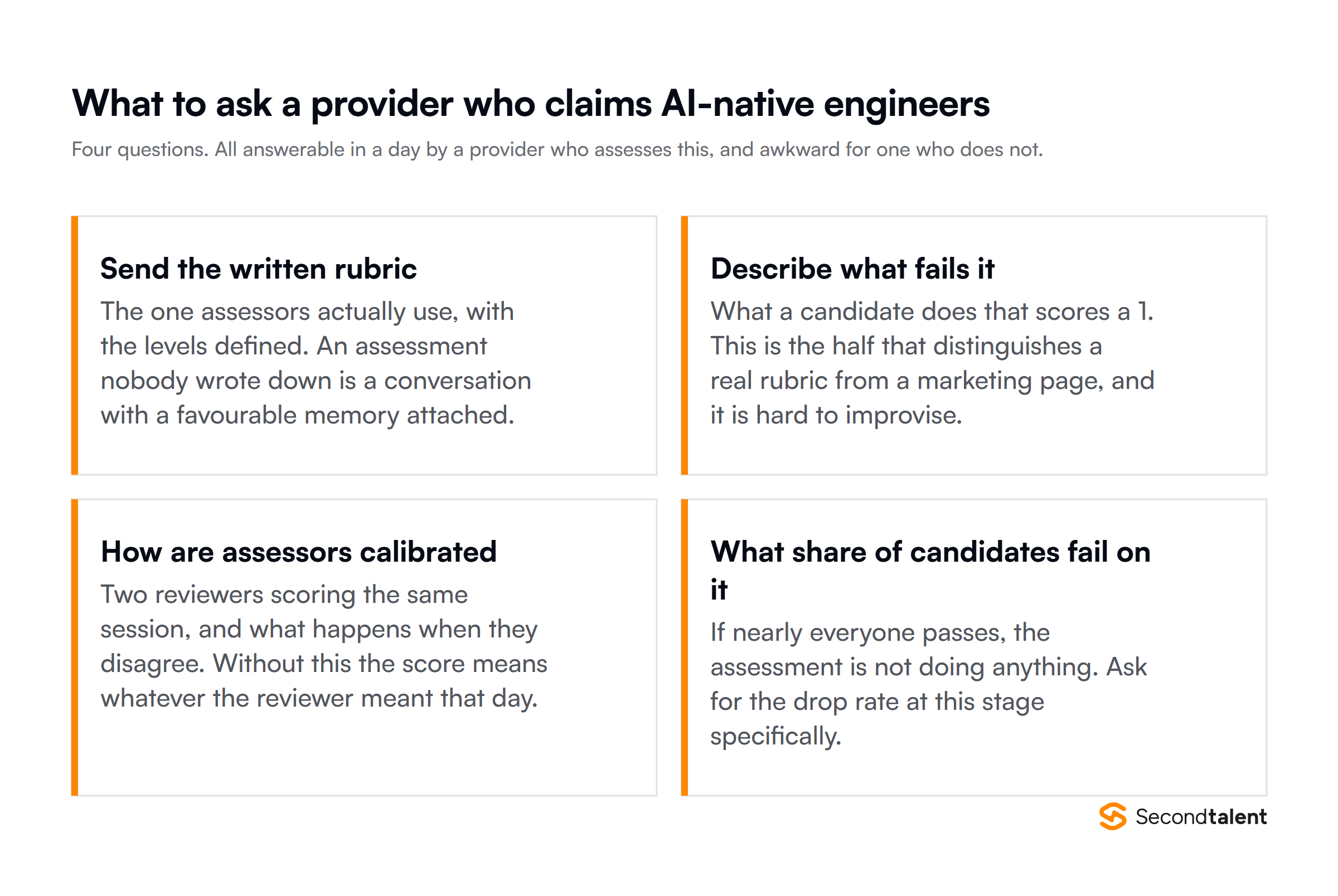 What to ask a provider who claims AI-native engineers

Four questions. All answerable in a day by a provider who assesses this, and awkward for one who does not.

Send the written rubric

The one assessors actually use, with the levels defined. An assessment nobody wrote down is a conversation with a favourable memory attached.

Describe what fails it

What a candidate does that scores a 1. This is the half that distinguishes a real rubric from a marketing page, and it is hard to improvise.

How are assessors calibrated

Two reviewers scoring the same session, and what happens when they disagree. Without this the score means whatever the reviewer meant that day.

What share of candidates fail on it

If nearly everyone passes, the assessment is not doing anything. Ask for the drop rate at this stage specifically.

Secondtalent